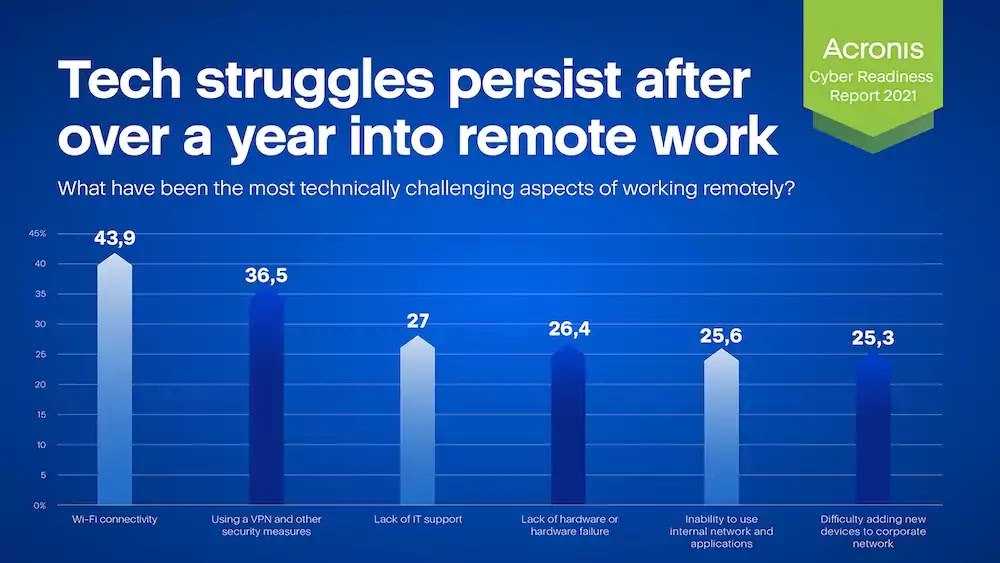 Acronis
Cyber Readiness Report 2021

Tech struggles persist after over a year into remote work

What have been the most technically challenging aspects of working remotely?

45%
40
35
30
25
20
15
10
5
0%

43,9
36,5
27
26,4
25,6
25,3

Wi-Fi connectivity
Using a VPN and other security measures
Lack of IT support
Lack of hardware or hardware failure
Inability to use internal network and applications
Difficulty adding new devices to corporate network